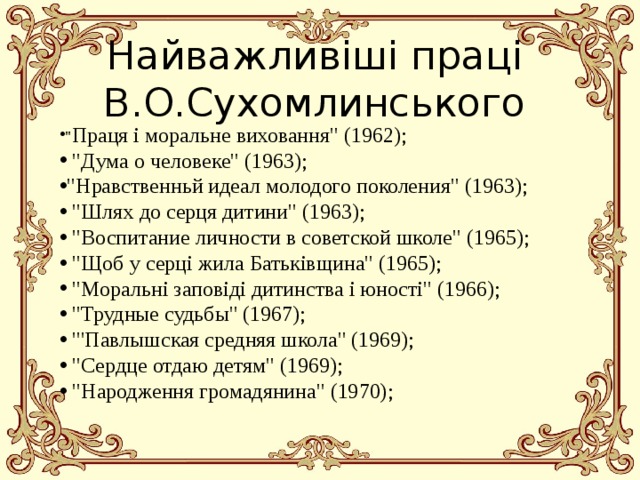 Найважливіші праці В.О.Сухомлинського

• "Праця і моральне виховання" (1962);
• "Дума о человеке" (1963);
• "Нравственньй идеал молодого поколения" (1963);
• "Шлях до серця дитини" (1963);
• "Воспитание личности в советской школе" (1965);
• "Щоб у серці жила Батьківщина" (1965);
• "Моральні заповіді дитинства і юності" (1966);
• "Трудные судьбы" (1967);
• "'Павлышская средняя школа" (1969);
• "Сердце отдаю детям" (1969);
• "Народження громадянина" (1970);